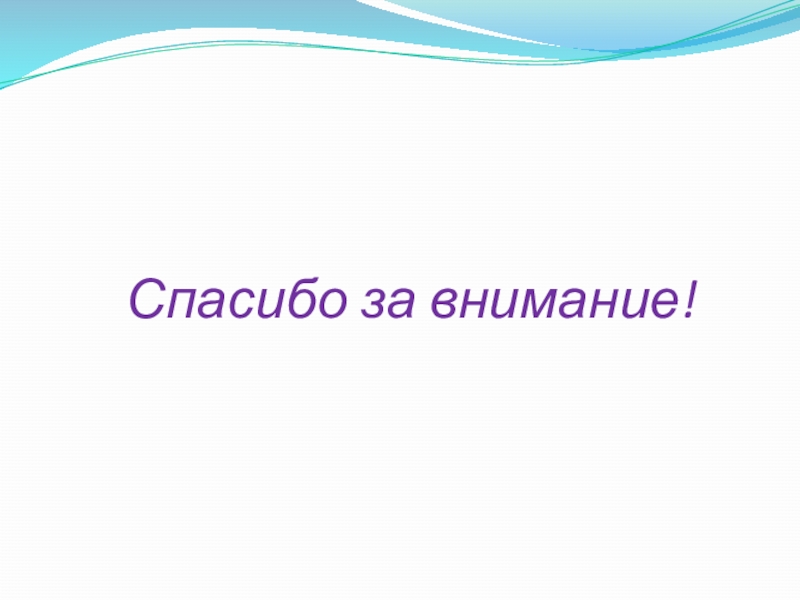 Спасибо за внимание!